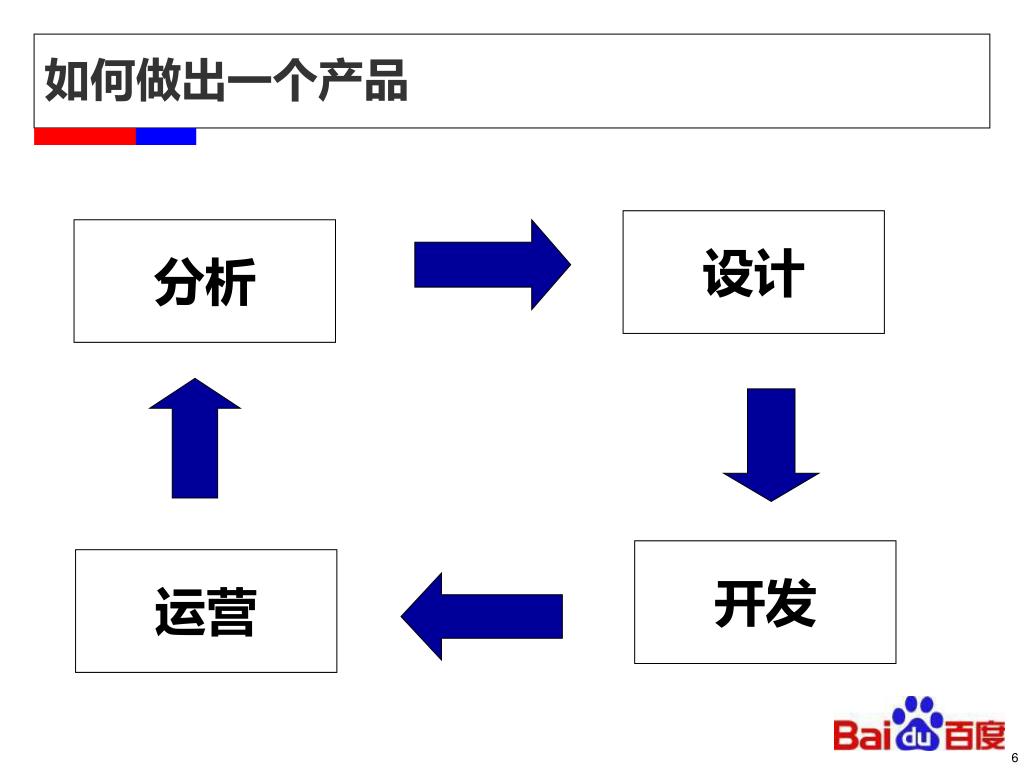 如何做出一个产品

分析

设计

开发

运营

Bai du 百度

6